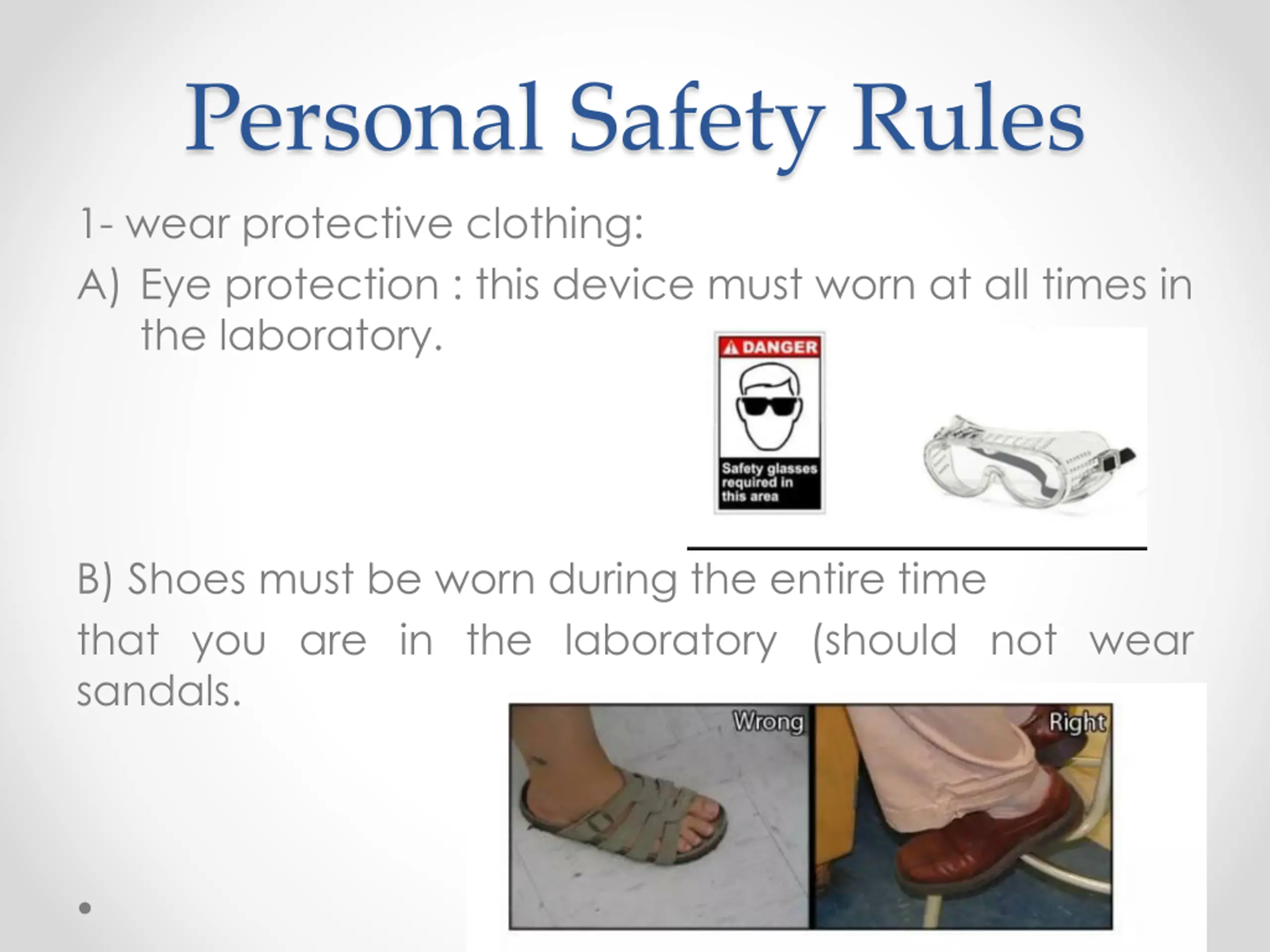 Personal Safety Rules

1- wear protective clothing:

A) Eye protection : this device must worn at all times in the laboratory.

DANGER

Safety glasses required in this area

B) Shoes must be worn during the entire time

that you are in the laboratory (should not wear sandals.

Wrong

Right